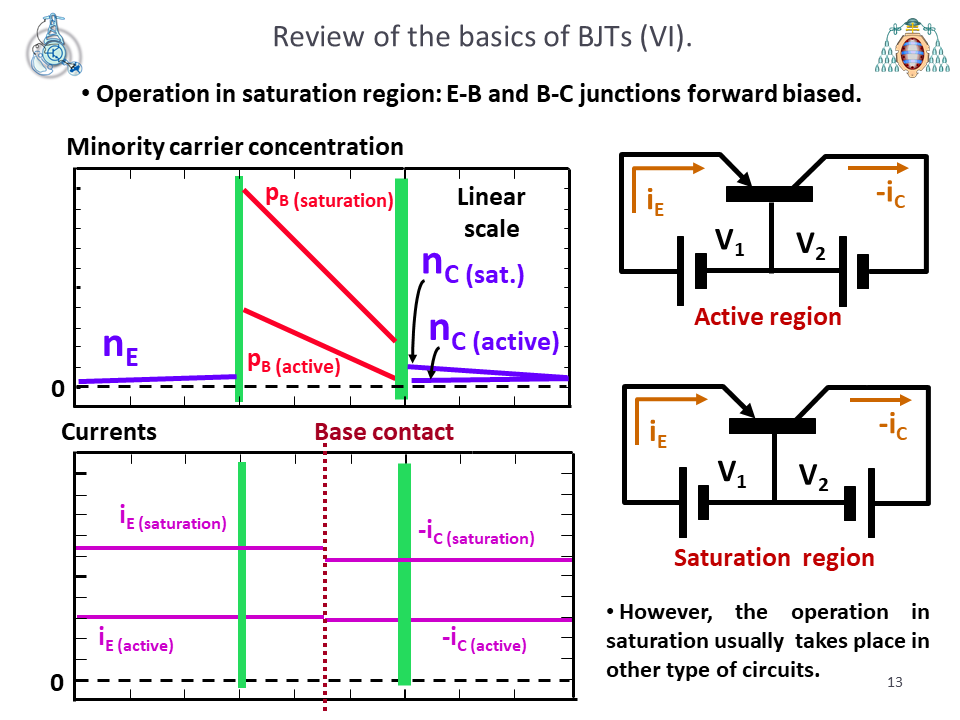 Review of the basics of BJTs (VI).

• Operation in saturation region: E-B and B-C junctions forward biased.

Minority carrier concentration

$p_{B\ (saturation)}$

Linear scale

$n_{C\ (sat.)}$

$n_{C\ (active)}$

$n_E$

$p_{B\ (active)}$

0

Currents

Base contact

$i_{E\ (saturation)}$

$-i_{C\ (saturation)}$

$i_{E\ (active)}$

$-i_{C\ (active)}$

0

$i_E$

$-i_C$

$V_1$

$V_2$

Active region

$i_E$

$-i_C$

$V_1$

$V_2$

Saturation region

• However, the operation in saturation usually takes place in other type of circuits.

13